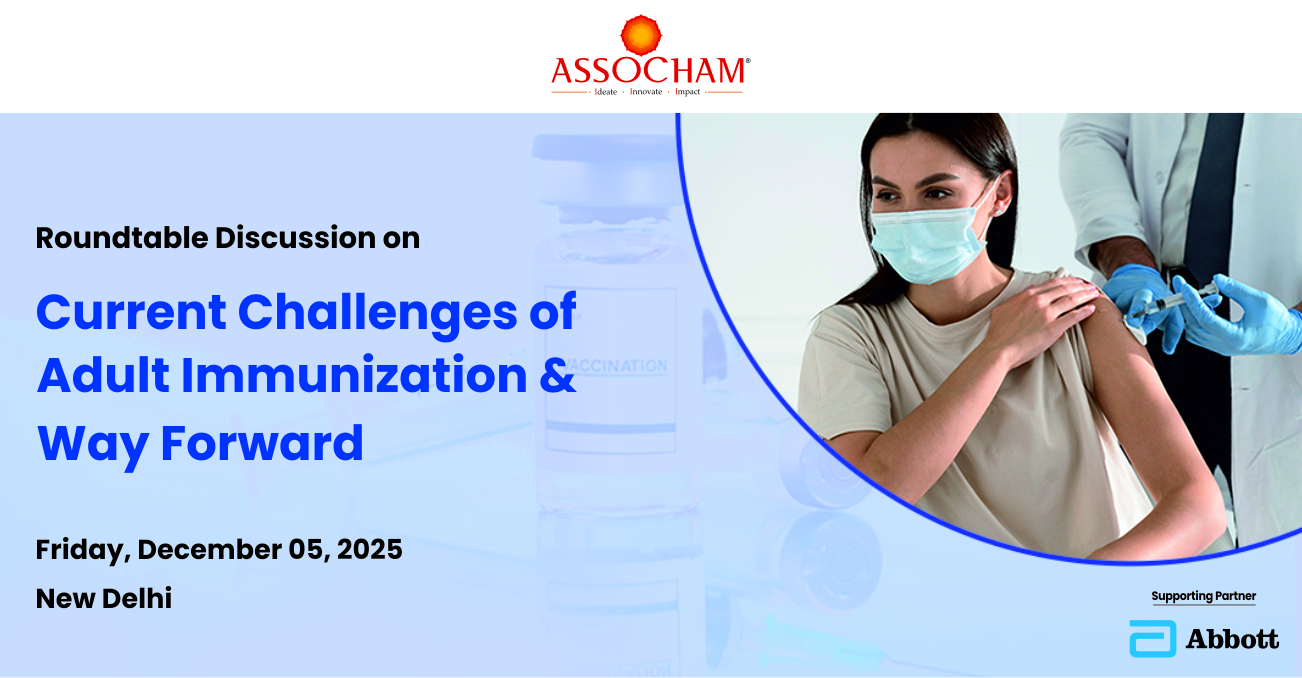 ASSOCHAM®
Ideate · Innovate · Impact

Roundtable Discussion on

Current Challenges of Adult Immunization & Way Forward

VACCINATION

Friday, December 05, 2025

New Delhi

Supporting Partner

Abbott